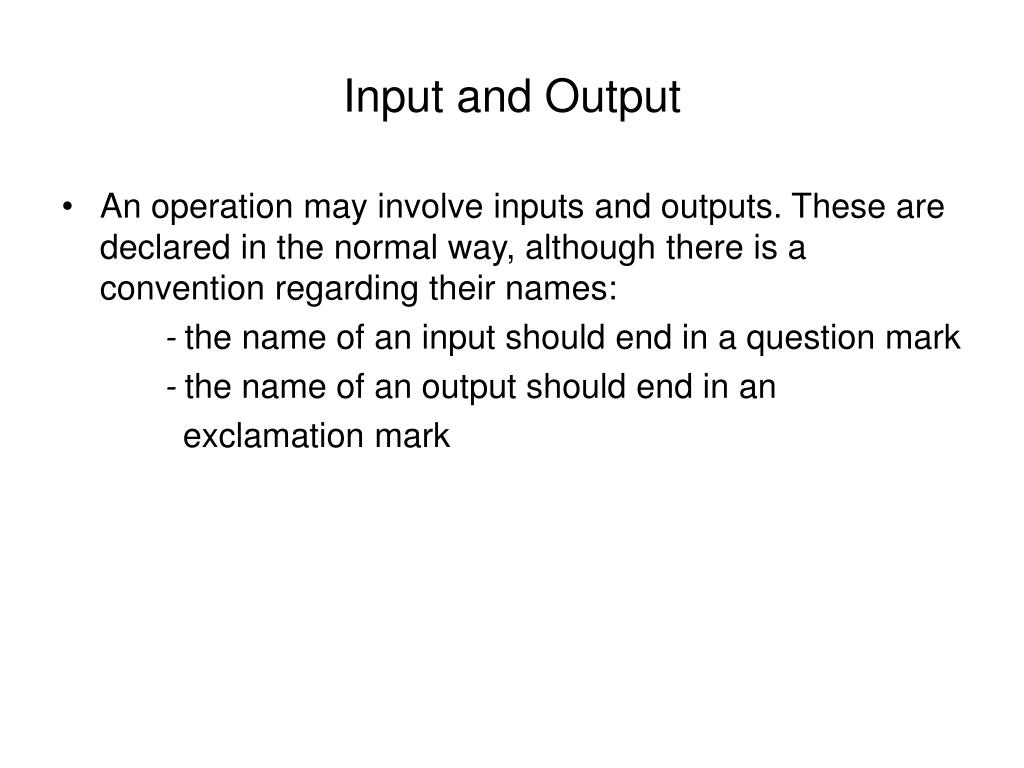 Input and Output

• An operation may involve inputs and outputs. These are declared in the normal way, although there is a convention regarding their names:

- the name of an input should end in a question mark

- the name of an output should end in an exclamation mark